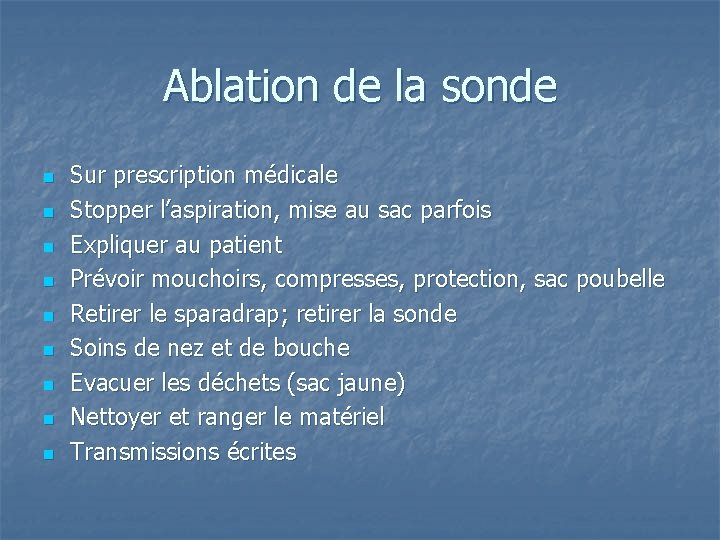 Ablation de la sonde

- Sur prescription médicale
- Stopper l'aspiration, mise au sac parfois
- Expliquer au patient
- Prévoir mouchoirs, compresses, protection, sac poubelle
- Retirer le sparadrap; retirer la sonde
- Soins de nez et de bouche
- Evacuer les déchets (sac jaune)
- Nettoyer et ranger le matériel
- Transmissions écrites